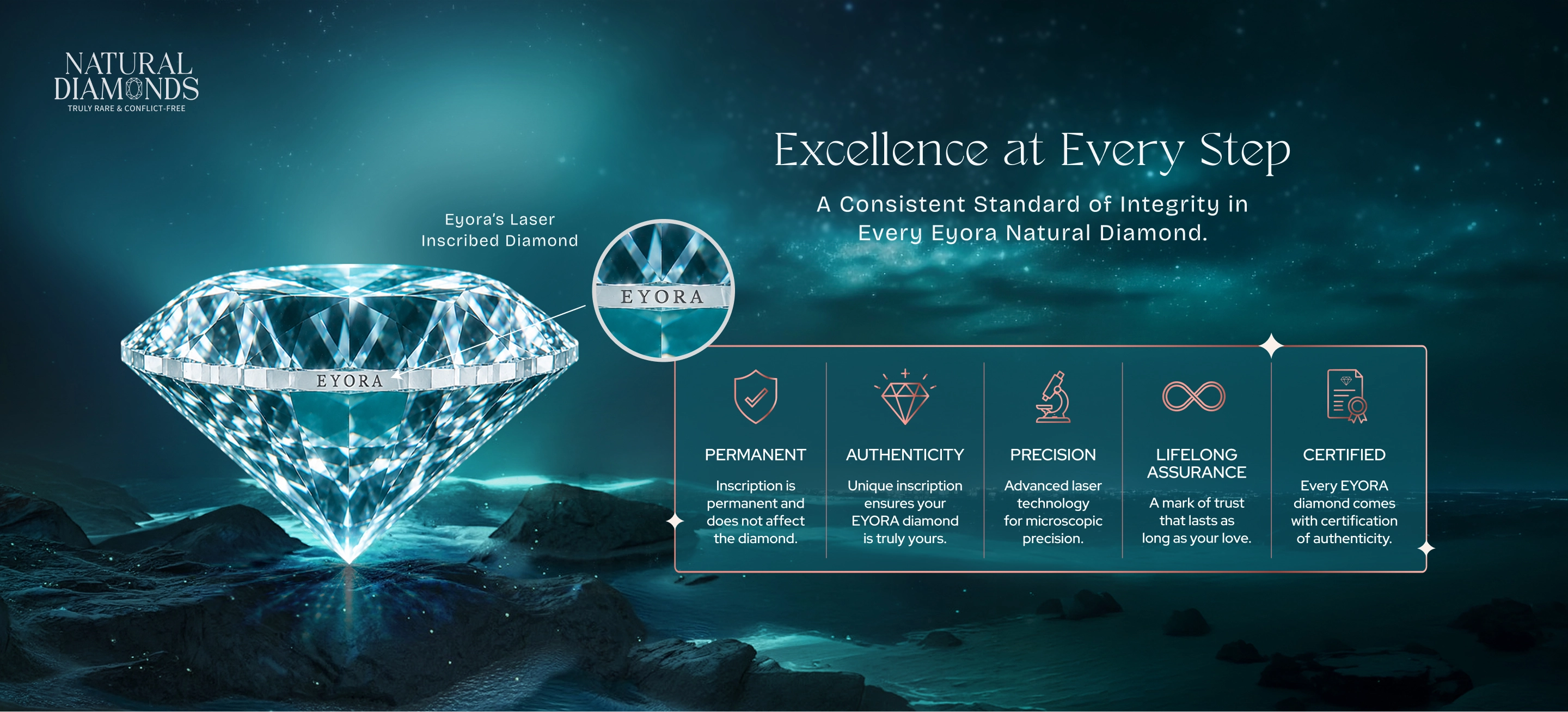 NATURAL DIAMONDS
TRULY RARE & CONFLICT-FREE

Excellence at Every Step

A Consistent Standard of Integrity in Every Eyora Natural Diamond.

Eyora's Laser Inscribed Diamond

EYORA

EYORA

PERMANENT
Inscription is permanent and does not affect the diamond.

AUTHENTICITY
Unique inscription ensures your EYORA diamond is truly yours.

PRECISION
Advanced laser technology for microscopic precision.

LIFELONG ASSURANCE
A mark of trust that lasts as long as your love.

CERTIFIED
Every EYORA diamond comes with certification of authenticity.